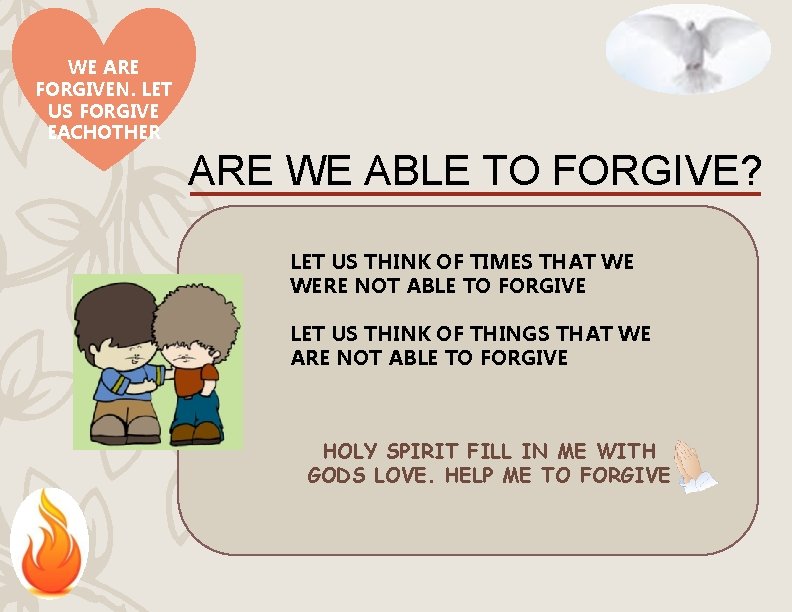 WE ARE FORGIVEN. LET US FORGIVE EACHOTHER

ARE WE ABLE TO FORGIVE?

LET US THINK OF TIMES THAT WE WERE NOT ABLE TO FORGIVE

LET US THINK OF THINGS THAT WE ARE NOT ABLE TO FORGIVE

HOLY SPIRIT FILL IN ME WITH GODS LOVE. HELP ME TO FORGIVE